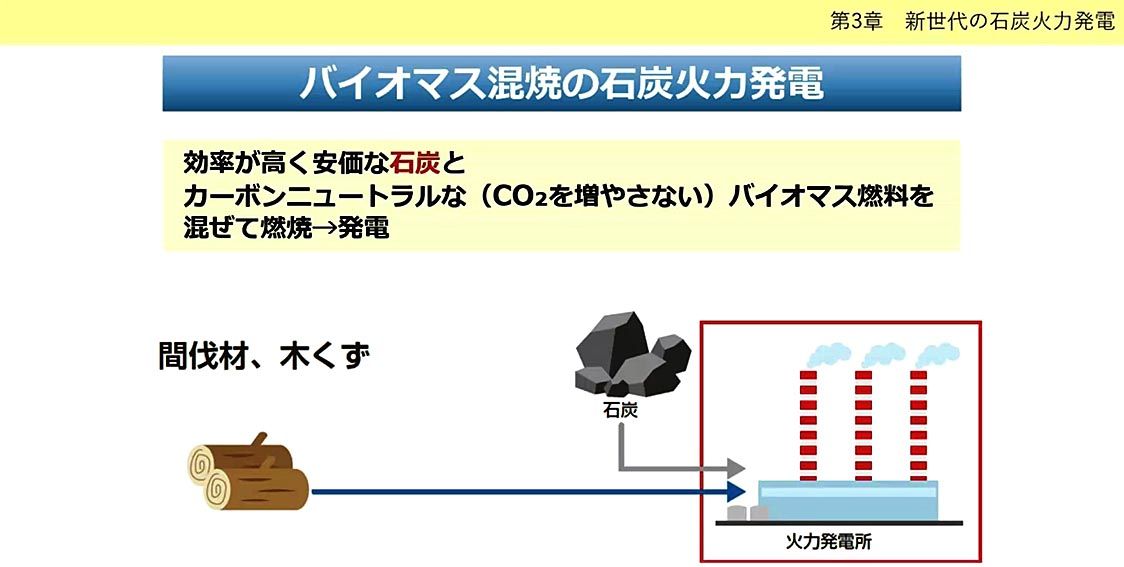 第3章　新世代の石炭火力発電

バイオマス混焼の石炭火力発電

効率が高く安価な石炭と
カーボンニュートラルな（$CO_2$を増やさない）バイオマス燃料を
混ぜて燃焼→発電

間伐材、木くず

石炭

火力発電所